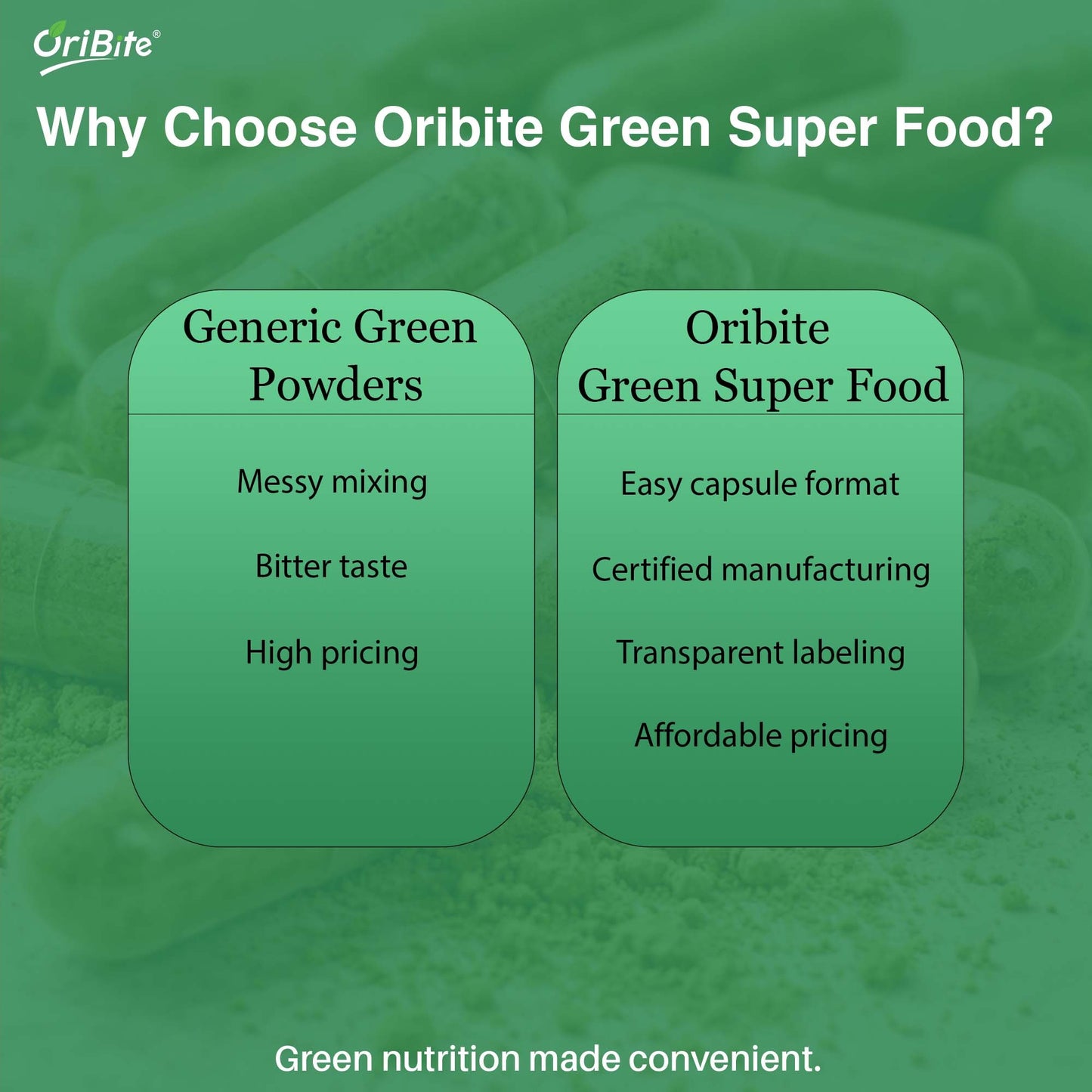 OriBite®

Why Choose Oribite Green Super Food?

Generic Green Powders

Messy mixing

Bitter taste

High pricing

Oribite Green Super Food

Easy capsule format

Certified manufacturing

Transparent labeling

Affordable pricing

Green nutrition made convenient.